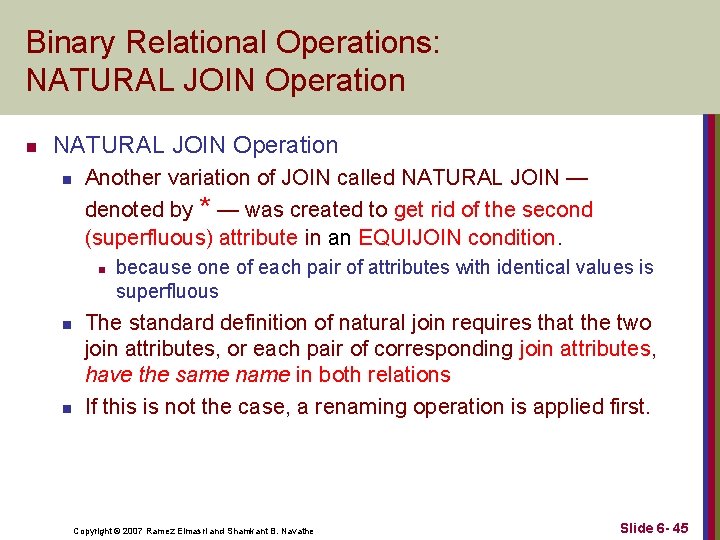 Binary Relational Operations: NATURAL JOIN Operation

NATURAL JOIN Operation

Another variation of JOIN called NATURAL JOIN — denoted by * — was created to get rid of the second (superfluous) attribute in an EQUIJOIN condition.

because one of each pair of attributes with identical values is superfluous

The standard definition of natural join requires that the two join attributes, or each pair of corresponding join attributes, have the same name in both relations

If this is not the case, a renaming operation is applied first.

Copyright © 2007 Ramez Elmasri and Shamkant B. Navathe

Slide 6- 45